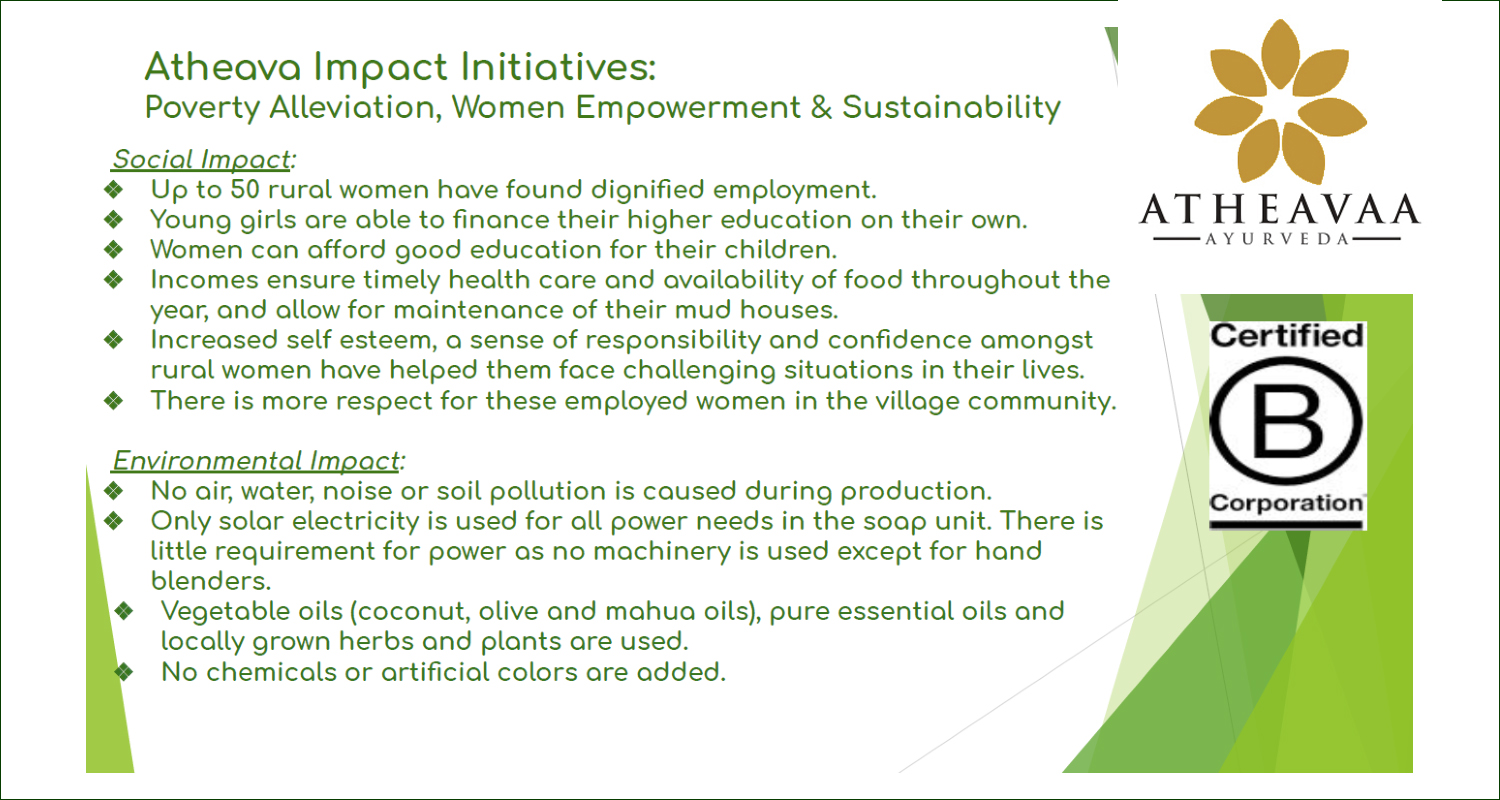 Atheava Impact Initiatives:
Poverty Alleviation, Women Empowerment & Sustainability

Social Impact:
❖ Up to 50 rural women have found dignified employment.
❖ Young girls are able to finance their higher education on their own.
❖ Women can afford good education for their children.
❖ Incomes ensure timely health care and availability of food throughout the year, and allow for maintenance of their mud houses.
❖ Increased self esteem, a sense of responsibility and confidence amongst rural women have helped them face challenging situations in their lives.
❖ There is more respect for these employed women in the village community.

Environmental Impact:
❖ No air, water, noise or soil pollution is caused during production.
❖ Only solar electricity is used for all power needs in the soap unit. There is little requirement for power as no machinery is used except for hand blenders.
❖ Vegetable oils (coconut, olive and mahua oils), pure essential oils and locally grown herbs and plants are used.
❖ No chemicals or artificial colors are added.

ATHEAVAA
AYURVEDA

Certified
B
Corporation